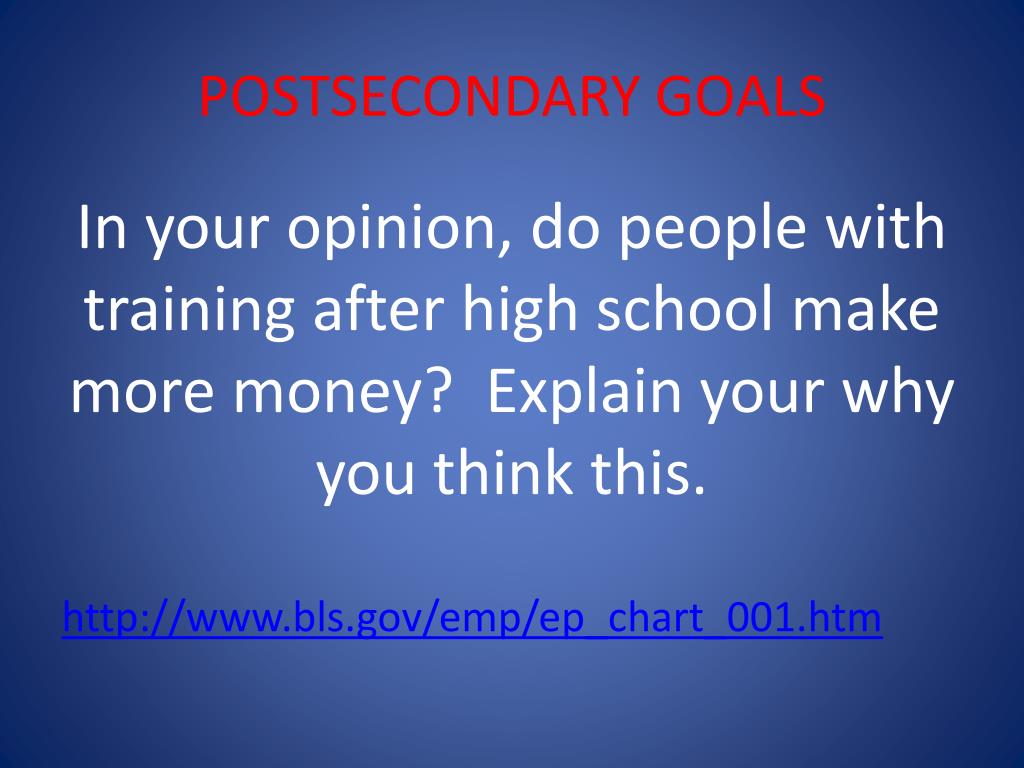 POSTSECONDARY GOALS

In your opinion, do people with training after high school make more money?  Explain your why you think this.

http://www.bls.gov/emp/ep_chart_001.htm